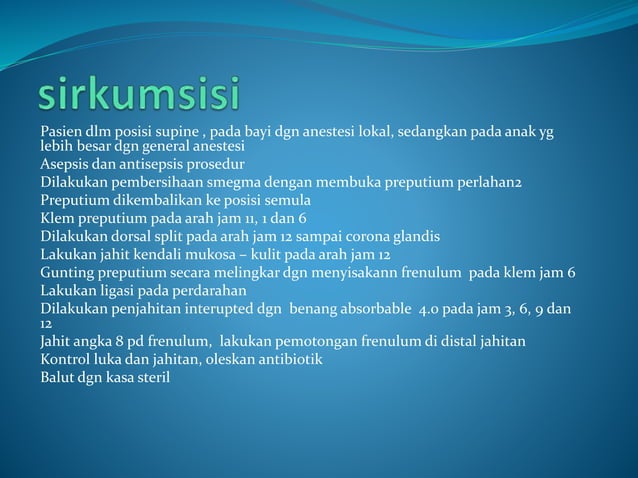 sirkumsisi

Pasien dlm posisi supine , pada bayi dgn anestesi lokal, sedangkan pada anak yg lebih besar dgn general anestesi

Asepsis dan antisepsis prosedur

Dilakukan pembersihaan smegma dengan membuka preputium perlahan2

Preputium dikembalikan ke posisi semula

Klem preputium pada arah jam 11, 1 dan 6

Dilakukan dorsal split pada arah jam 12 sampai corona glandis

Lakukan jahit kendali mukosa – kulit pada arah jam 12

Gunting preputium secara melingkar dgn menyisakann frenulum pada klem jam 6

Lakukan ligasi pada perdarahan

Dilakukan penjahitan interupted dgn benang absorbable 4.0 pada jam 3, 6, 9 dan 12

Jahit angka 8 pd frenulum, lakukan pemotongan frenulum di distal jahitan

Kontrol luka dan jahitan, oleskan antibiotik

Balut dgn kasa steril